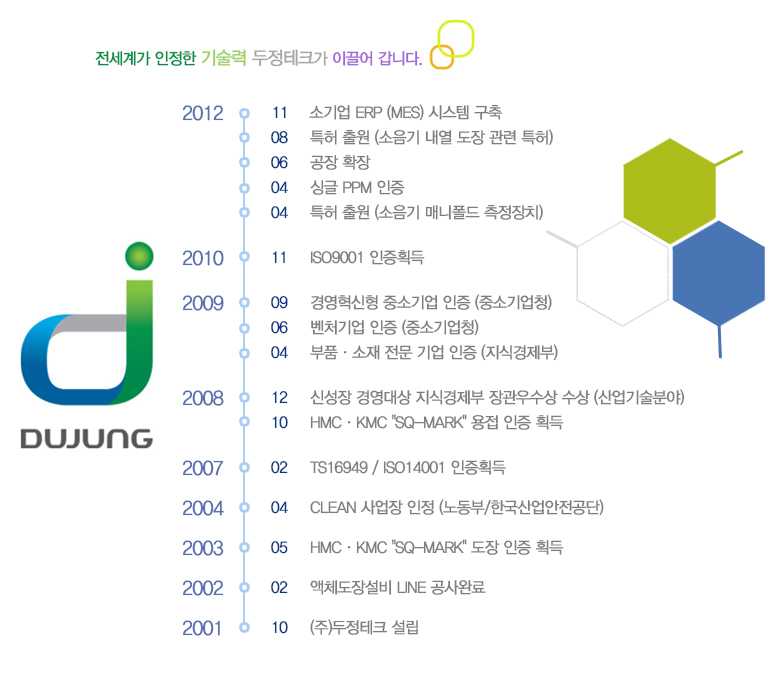 전세계가 인정한 기술력 두정테크가 이끌어 갑니다.

DUJUNG

2012 11 소기업 ERP (MES) 시스템 구축
08 특허 출원 (소음기 내열 도장 관련 특허)
06 공장 확장
04 싱글 PPM 인증
04 특허 출원 (소음기 매니폴드 측정장치)

2010 11 ISO9001 인증획득

2009 09 경영혁신형 중소기업 인증 (중소기업청)
06 벤처기업 인증 (중소기업청)
04 부품 · 소재 전문 기업 인증 (지식경제부)

2008 12 신성장 경영대상 지식경제부 장관우수상 수상 (산업기술분야)
10 HMC · KMC "SQ-MARK" 용접 인증 획득

2007 02 TS16949 / ISO14001 인증획득

2004 04 CLEAN 사업장 인정 (노동부/한국산업안전공단)

2003 05 HMC · KMC "SQ-MARK" 도장 인증 획득

2002 02 액체도장설비 LINE 공사완료

2001 10 (주)두정테크 설립